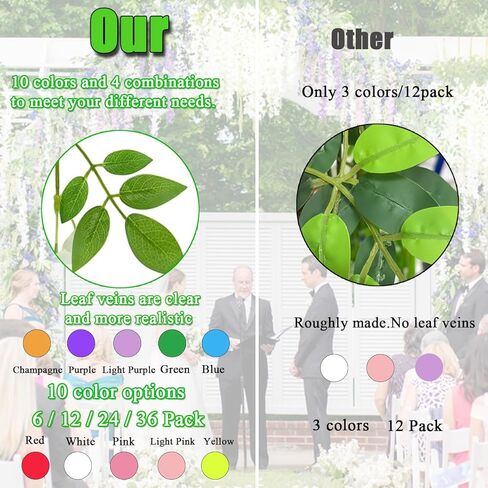 Our

10 colors and 4 combinations to meet your different needs.

Leaf veins are clear and more realistic

Champagne Purple Light Purple Green Blue

10 color options

6 / 12 / 24 / 36 Pack

Red White Pink Light Pink Yellow

Other

Only 3 colors/12pack

Roughly made.No leaf veins

3 colors 12 Pack